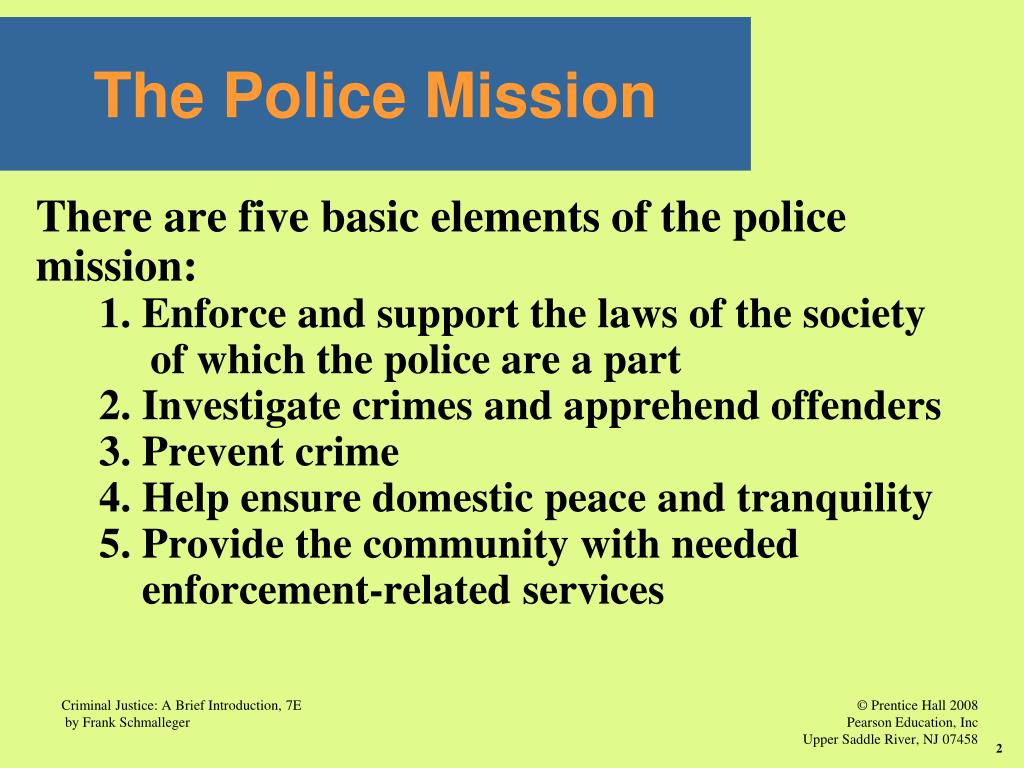 The Police Mission

There are five basic elements of the police mission:

1. Enforce and support the laws of the society of which the police are a part
2. Investigate crimes and apprehend offenders
3. Prevent crime
4. Help ensure domestic peace and tranquility
5. Provide the community with needed enforcement-related services

Criminal Justice: A Brief Introduction, 7E
by Frank Schmalleger

© Prentice Hall 2008
Pearson Education, Inc
Upper Saddle River, NJ 07458

2